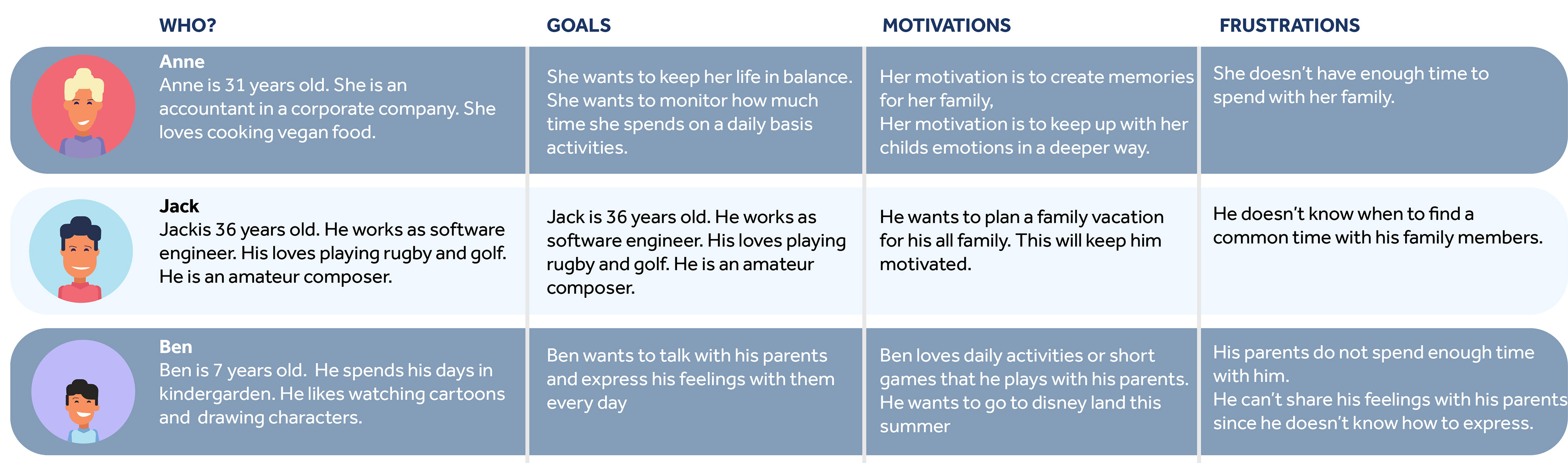 | WHO? | GOALS | MOTIVATIONS | FRUSTRATIONS |
|---|---|---|---|
| **Anne** Anne is 31 years old. She is an accountant in a corporate company. She loves cooking vegan food. | She wants to keep her life in balance. She wants to monitor how much time she spends on a daily basis activities. | Her motivation is to create memories for her family, Her motivation is to keep up with her childs emotions in a deeper way. | She doesn't have enough time to spend with her family. |
| **Jack** Jackis 36 years old. He works as software engineer. His loves playing rugby and golf. He is an amateur composer. | Jack is 36 years old. He works as software engineer. His loves playing rugby and golf. He is an amateur composer. | He wants to plan a family vacation for his all family. This will keep him motivated. | He doesn't know when to find a common time with his family members. |
| **Ben** Ben is 7 years old. He spends his days in kindergarden. He likes watching cartoons and drawing characters. | Ben wants to talk with his parents and express his feelings with them every day | Ben loves daily activities or short games that he plays with his parents. He wants to go to disney land this summer | His parents do not spend enough time with him. He can't share his feelings with his parents since he doesn't know how to express. |